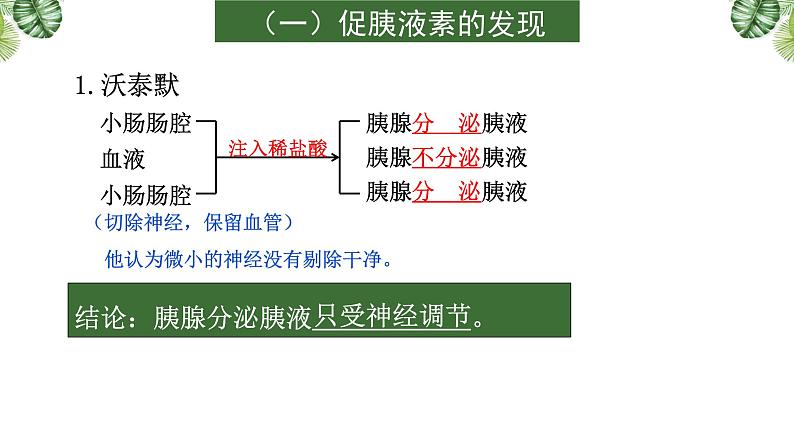 （一）促胰液素的发现

1. 沃泰默

小肠肠腔
血液
小肠肠腔
（切除神经，保留血管）

注入稀盐酸

胰腺分　泌胰液
胰腺不分泌胰液
胰腺分　泌胰液

他认为微小的神经没有剔除干净。

结论：胰腺分泌胰液只受神经调节。